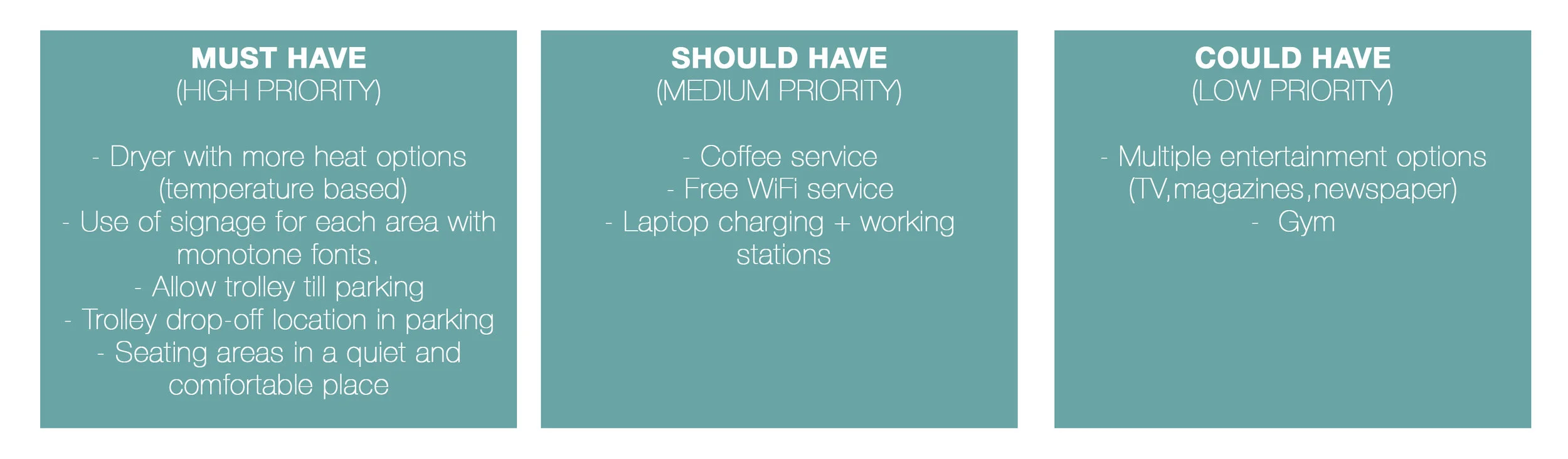 MUST HAVE
(HIGH PRIORITY)

- Dryer with more heat options (temperature based)
- Use of signage for each area with monotone fonts.
- Allow trolley till parking
- Trolley drop-off location in parking
- Seating areas in a quiet and comfortable place

SHOULD HAVE
(MEDIUM PRIORITY)

- Coffee service
- Free WiFi service
- Laptop charging + working stations

COULD HAVE
(LOW PRIORITY)

- Multiple entertainment options (TV,magazines,newspaper)
- Gym